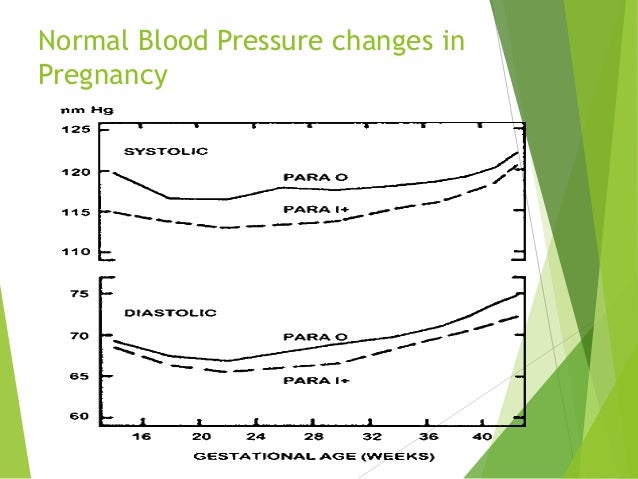 Normal Blood Pressure changes in Pregnancy

nm Hg
125
120
115
110
SYSTOLIC
PARA O
PARA I+

75
70
65
60
DIASTOLIC
PARA O
PARA I+

16
20
24
28
32
36
40
GESTATIONAL AGE (WEEKS)